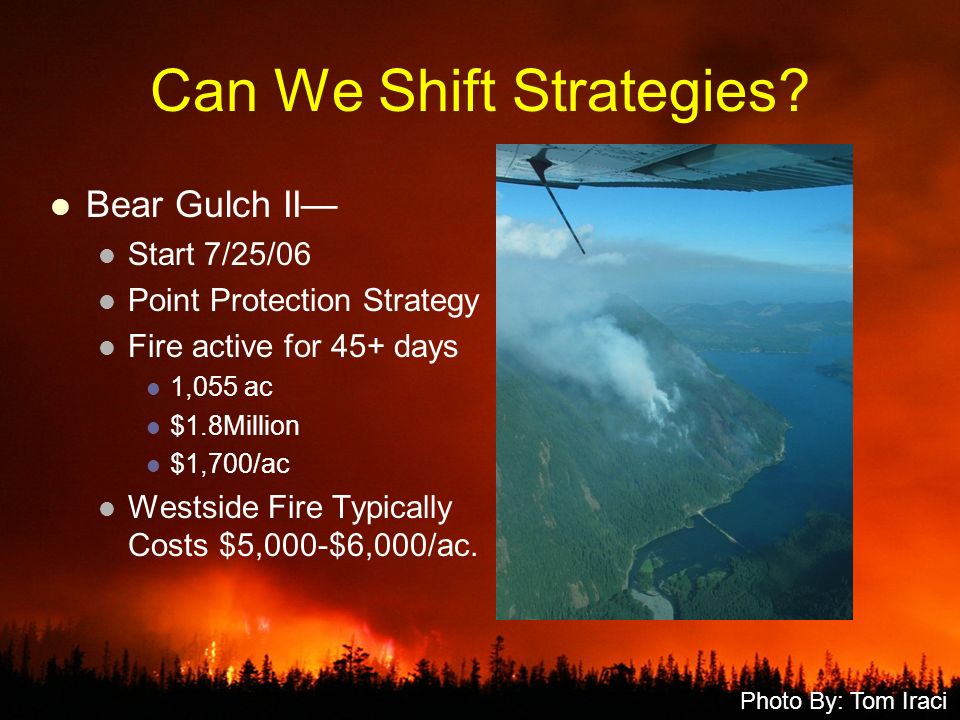 Can We Shift Strategies?

- Bear Gulch II—
  - Start 7/25/06
  - Point Protection Strategy
  - Fire active for 45+ days
    - 1,055 ac
    - \$1.8Million
    - \$1,700/ac
  - Westside Fire Typically Costs \$5,000-\$6,000/ac.

Photo By: Tom Iraci